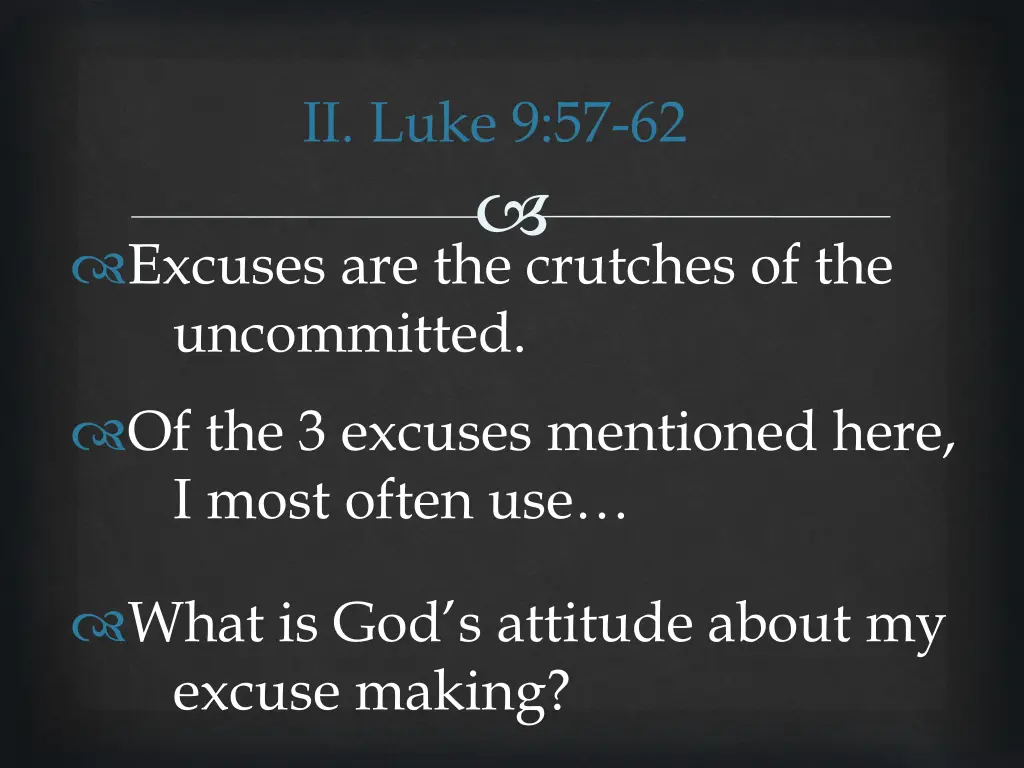 II. Luke 9:57-62

Excuses are the crutches of the uncommitted.

Of the 3 excuses mentioned here, I most often use…

What is God’s attitude about my excuse making?